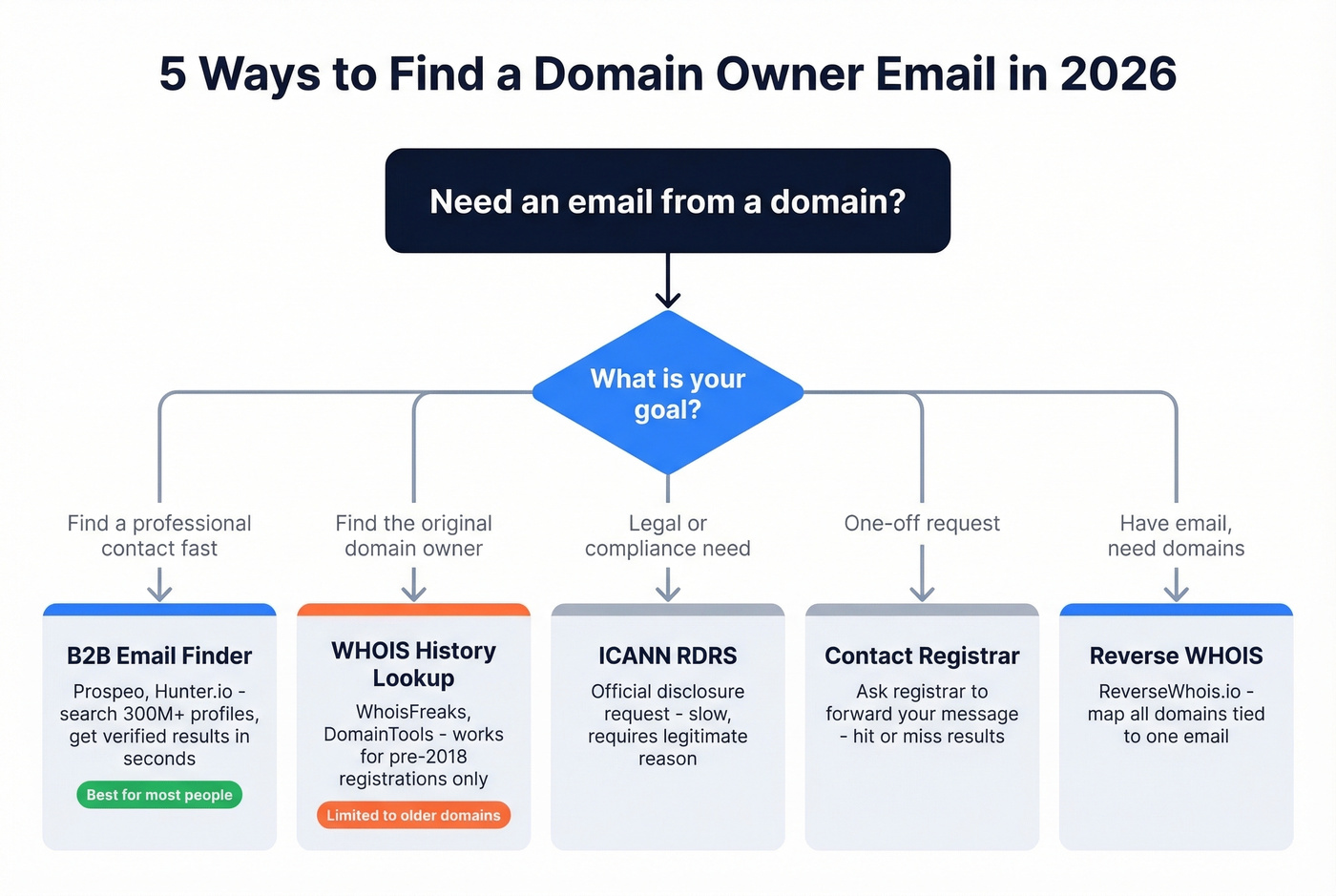 5 Ways to Find a Domain Owner Email in 2026

Need an email from a domain?

What is your goal?

Find a professional contact fast

B2B Email Finder

Prospeo, Hunter.io - search 300M+ profiles, get verified results in seconds

Best for most people

Find the original domain owner

WHOIS History Lookup

WhoisFreaks, DomainTools - works for pre-2018 registrations only

Limited to older domains

Legal or compliance need

ICANN RDRS

Official disclosure request - slow, requires legitimate reason

One-off request

Contact Registrar

Ask registrar to forward your message - hit or miss results

Have email, need domains

Reverse WHOIS

ReverseWhois.io - map all domains tied to one email